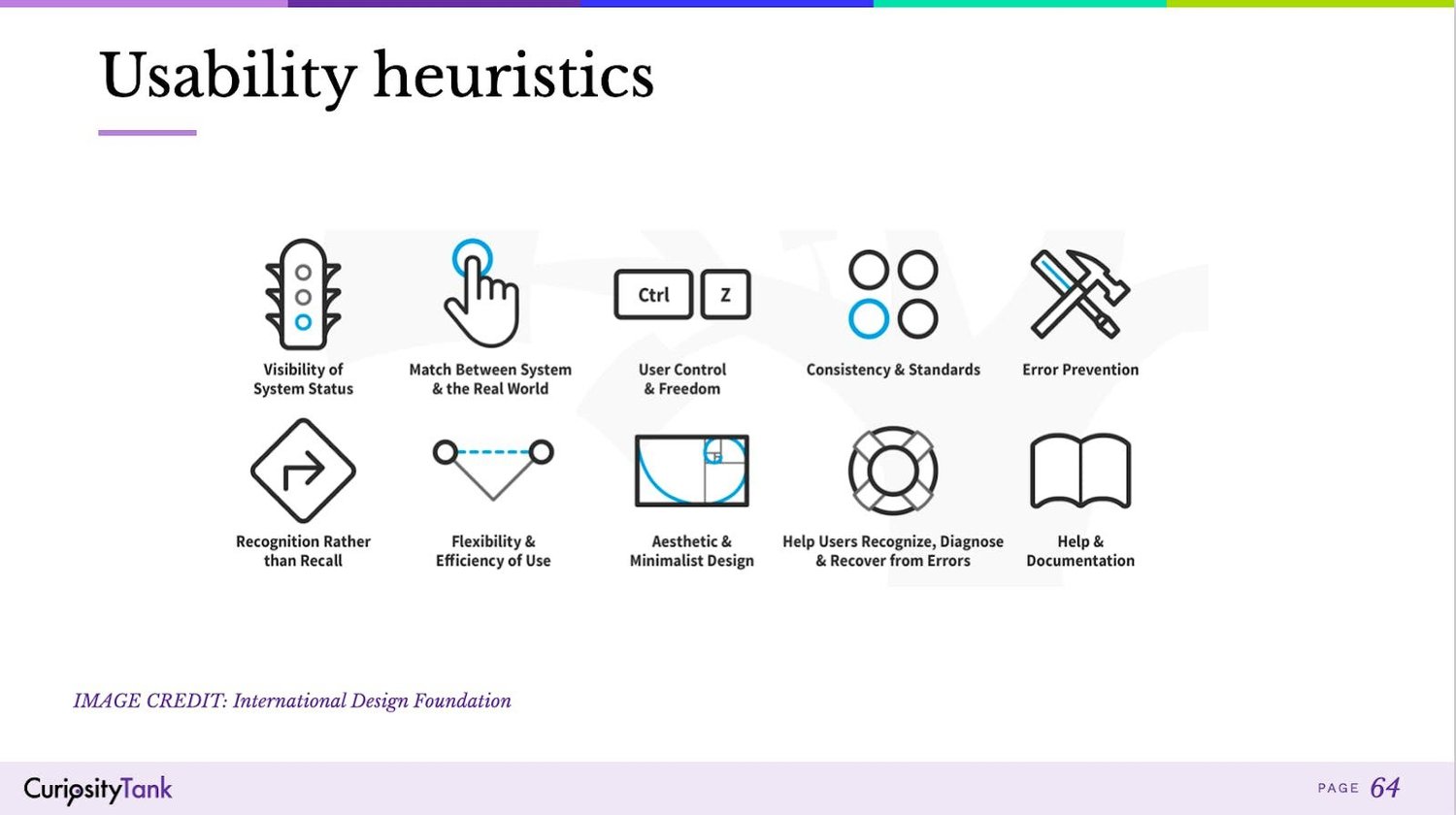 Usability heuristics

Ctrl

Z

Visibility of System Status

Match Between System & the Real World

User Control & Freedom

Consistency & Standards

Error Prevention

Recognition Rather than Recall

Flexibility & Efficiency of Use

Aesthetic & Minimalist Design

Help Users Recognize, Diagnose & Recover from Errors

Help & Documentation

IMAGE CREDIT: International Design Foundation

CuriosityTank

PAGE 64